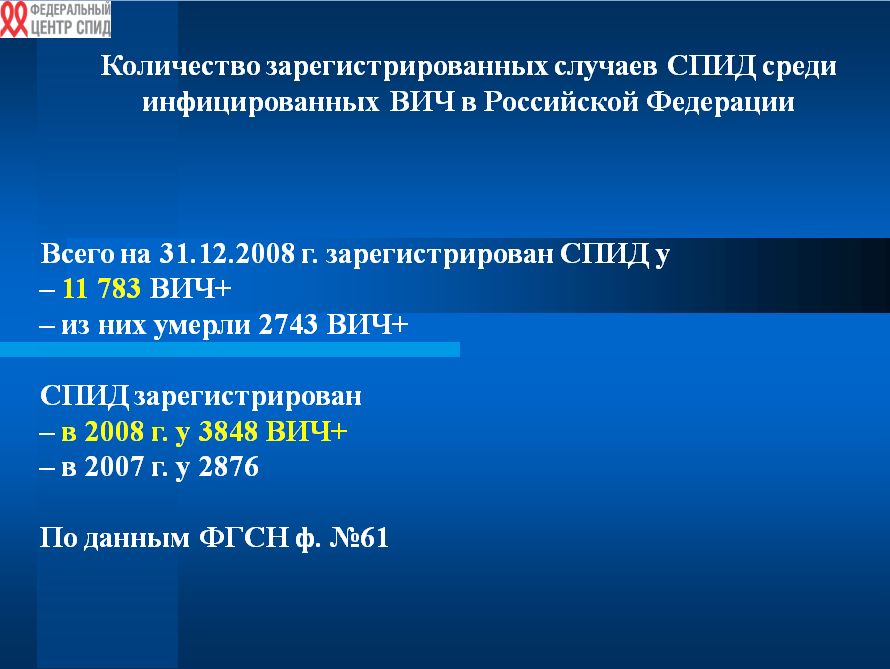 ФЕДЕРАЛЬНЫЙ ЦЕНТР СПИД

Количество зарегистрированных случаев СПИД среди инфицированных ВИЧ в Российской Федерации

Всего на 31.12.2008 г. зарегистрирован СПИД у
– 11 783 ВИЧ+
– из них умерли 2743 ВИЧ+

СПИД зарегистрирован
– в 2008 г. у 3848 ВИЧ+
– в 2007 г. у 2876

По данным ФГСН ф. №61